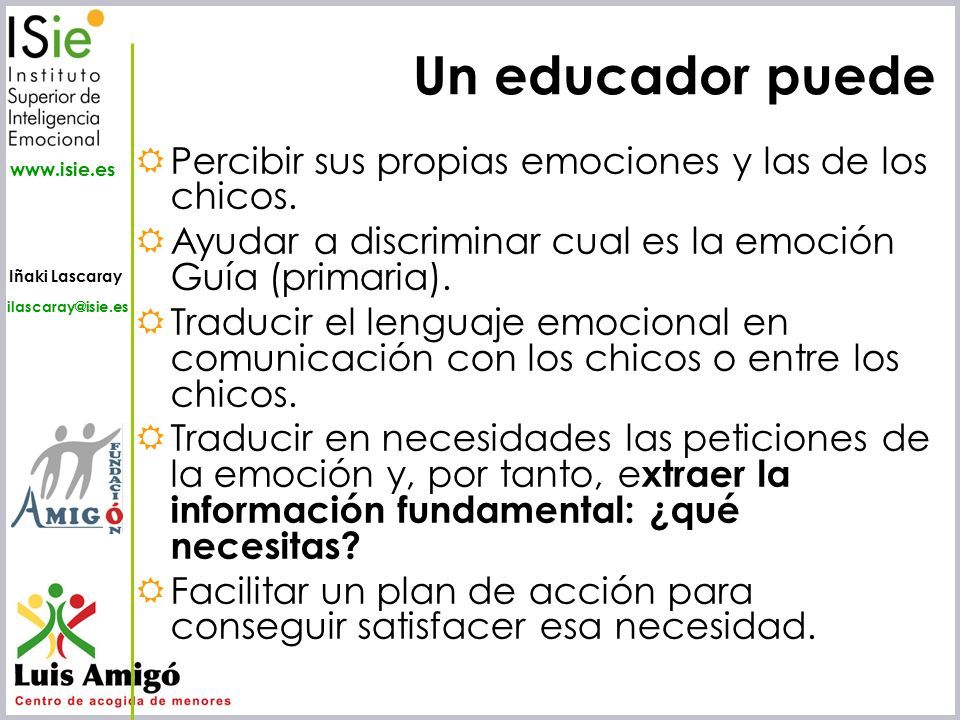 ISie
Instituto Superior de Inteligencia Emocional
www.isie.es

Iñaki Lascaray
ilascaray@isie.es

FUNDACIÓN
AMIGÓ

Luis Amigó
Centro de acogida de menores

Un educador puede

Percibir sus propias emociones y las de los chicos.

Ayudar a discriminar cual es la emoción Guía (primaria).

Traducir el lenguaje emocional en comunicación con los chicos o entre los chicos.

Traducir en necesidades las peticiones de la emoción y, por tanto, extraer la información fundamental: ¿qué necesitas?

Facilitar un plan de acción para conseguir satisfacer esa necesidad.